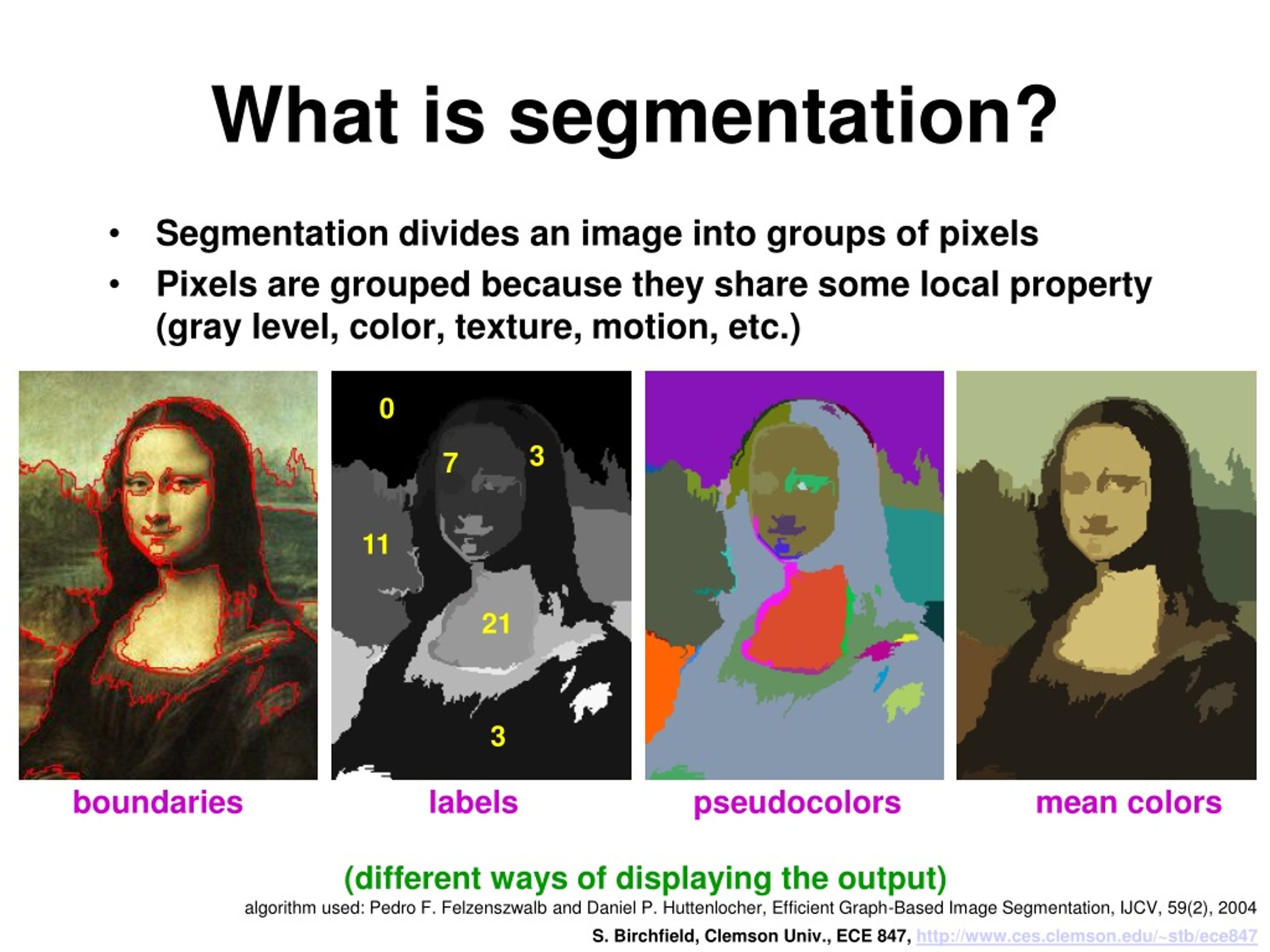 What is segmentation?

• Segmentation divides an image into groups of pixels
• Pixels are grouped because they share some local property (gray level, color, texture, motion, etc.)

0
7
3
11
21
3

boundaries

labels

pseudocolors

mean colors

(different ways of displaying the output)

algorithm used: Pedro F. Felzenszwalb and Daniel P. Huttenlocher, Efficient Graph-Based Image Segmentation, IJCV, 59(2), 2004

S. Birchfield, Clemson Univ., ECE 847, http://www.ces.clemson.edu/~stb/ece847